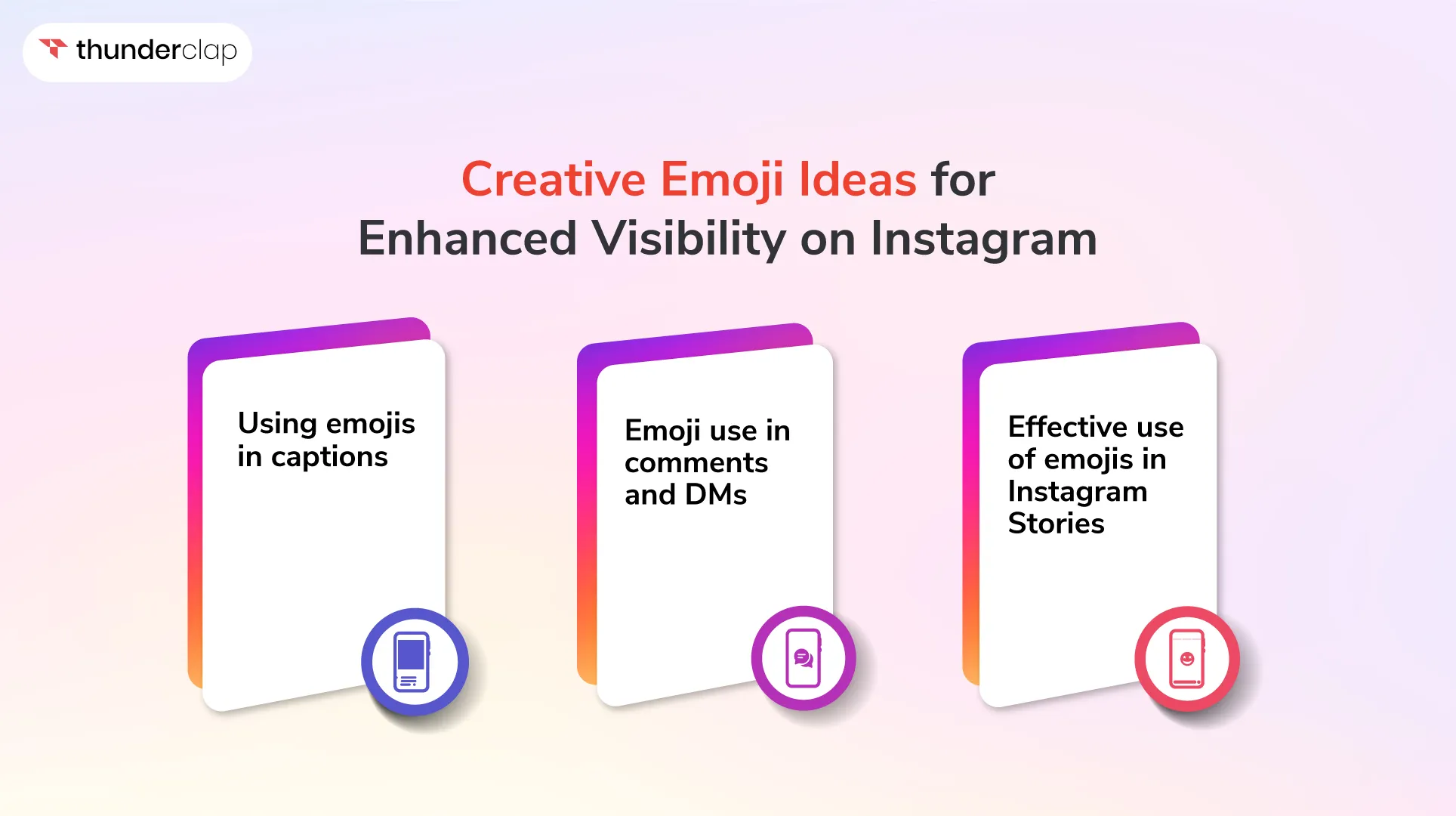 thunderclap

Creative Emoji Ideas for Enhanced Visibility on Instagram

Using emojis in captions

Emoji use in comments and DMs

Effective use of emojis in Instagram Stories